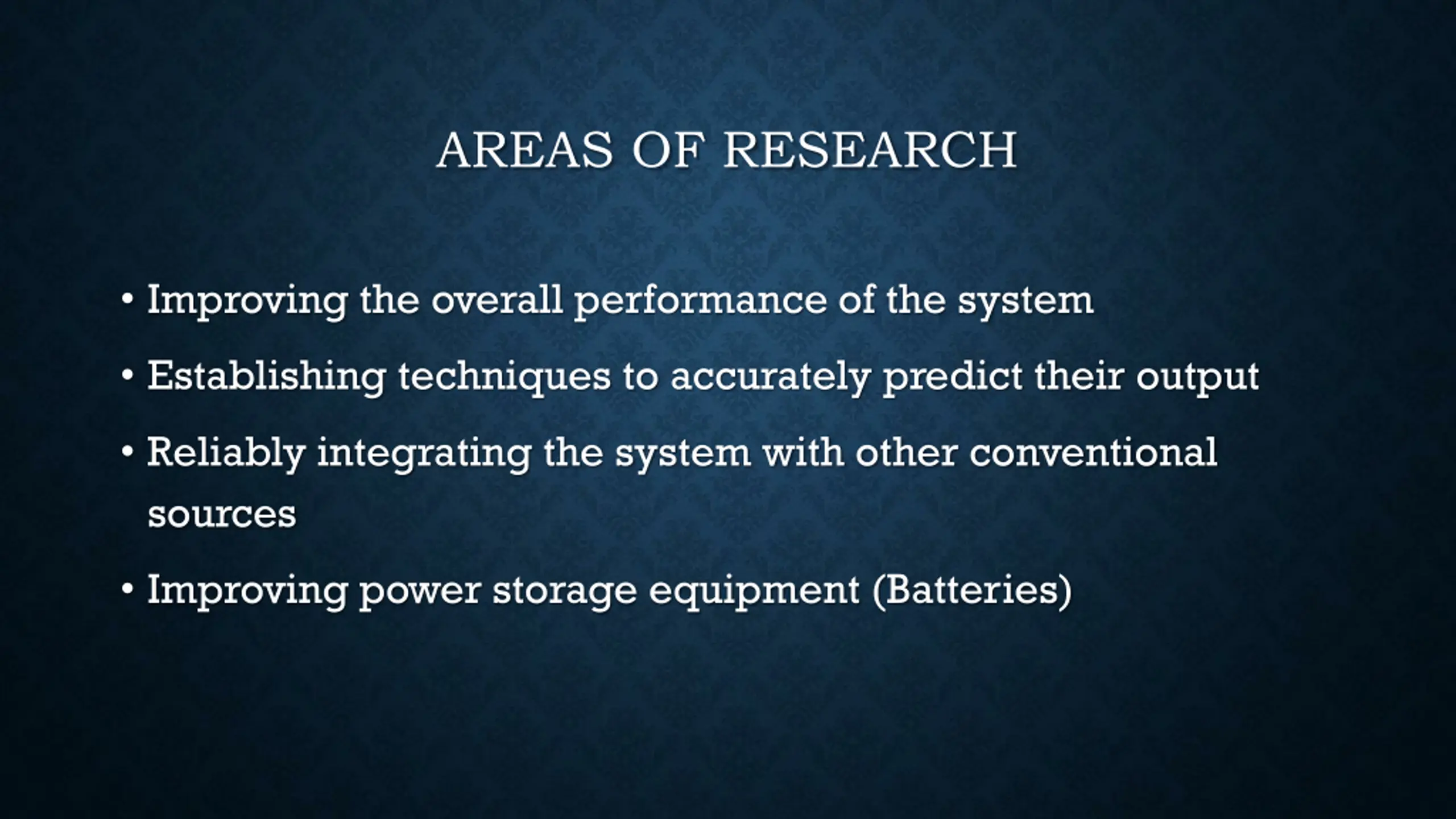 AREAS OF RESEARCH

• Improving the overall performance of the system

• Establishing techniques to accurately predict their output

• Reliably integrating the system with other conventional sources

• Improving power storage equipment (Batteries)